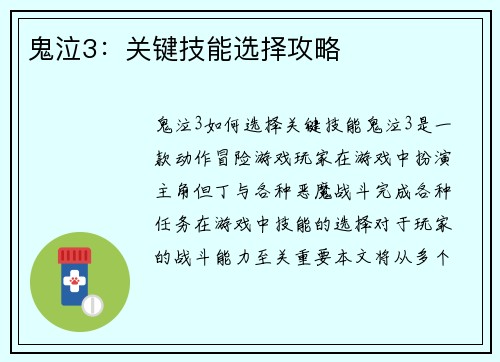 鬼泣3：关键技能选择攻略

鬼泣3如何选择关键技能鬼泣3是一款动作冒险游戏玩家在游戏中扮演主角但丁与各种恶魔战斗完成各种任务在游戏中技能的选择对于玩家的战斗能力至关重要本文将从多个